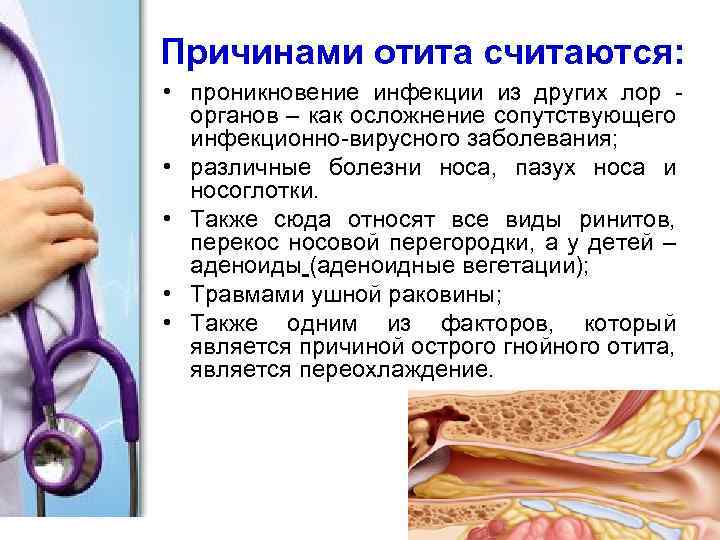 Причинами отита считаются:

• проникновение инфекции из других лор - органов – как осложнение сопутствующего инфекционно-вирусного заболевания;

• различные болезни носа, пазух носа и носоглотки.

• Также сюда относят все виды ринитов, перекос носовой перегородки, а у детей – аденоиды (аденоидные вегетации);

• Травмами ушной раковины;

• Также одним из факторов, который является причиной острого гнойного отита, является переохлаждение.